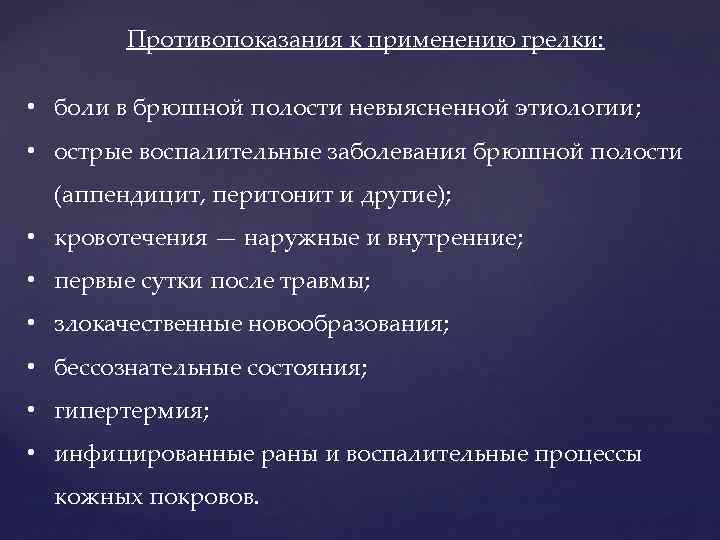 Противопоказания к применению грелки:

• боли в брюшной полости невыясненной этиологии;
• острые воспалительные заболевания брюшной полости (аппендицит, перитонит и другие);
• кровотечения — наружные и внутренние;
• первые сутки после травмы;
• злокачественные новообразования;
• бессознательные состояния;
• гипертермия;
• инфицированные раны и воспалительные процессы кожных покровов.